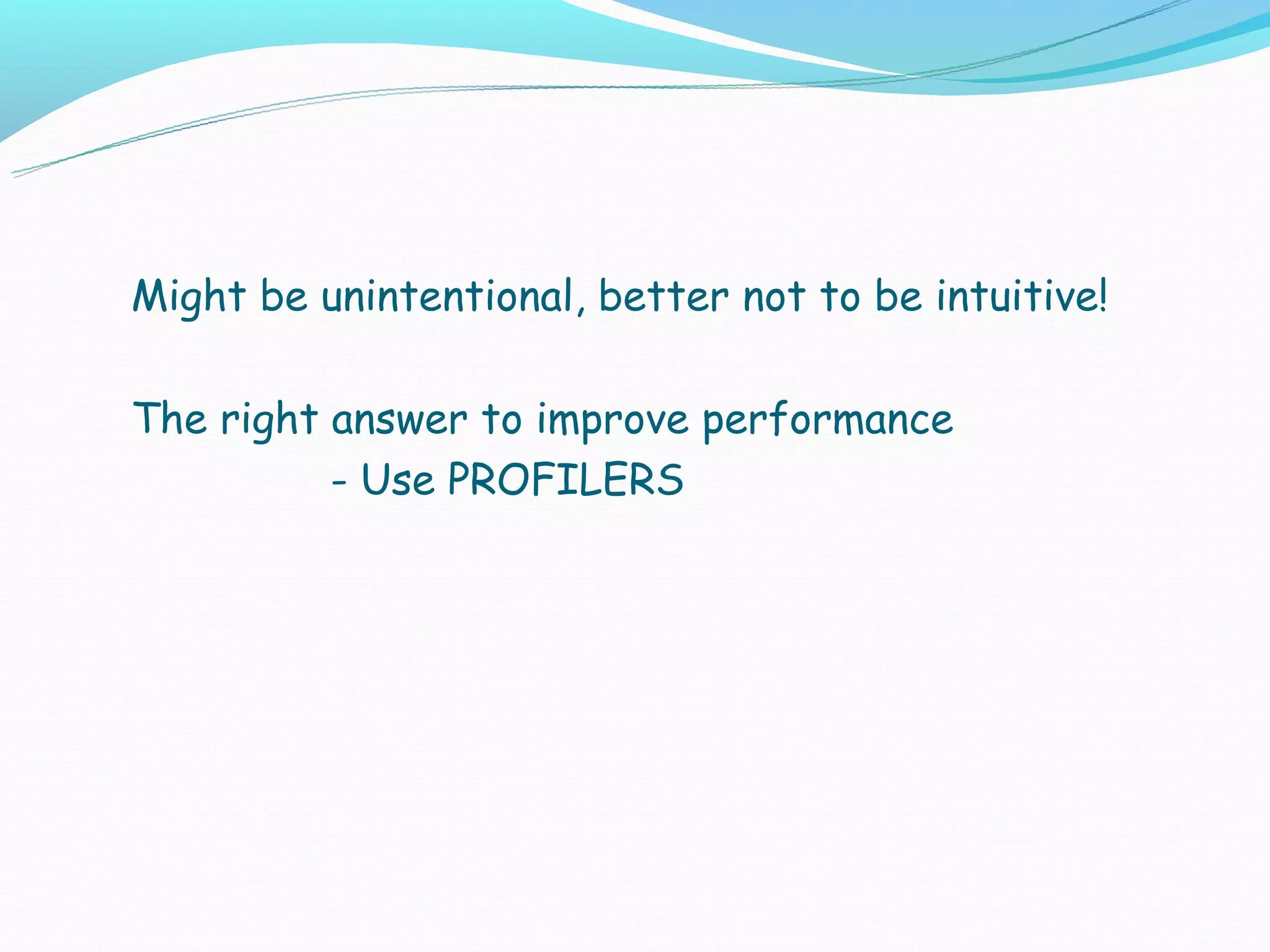 Might be unintentional, better not to be intuitive!

The right answer to improve performance
- Use PROFILERS